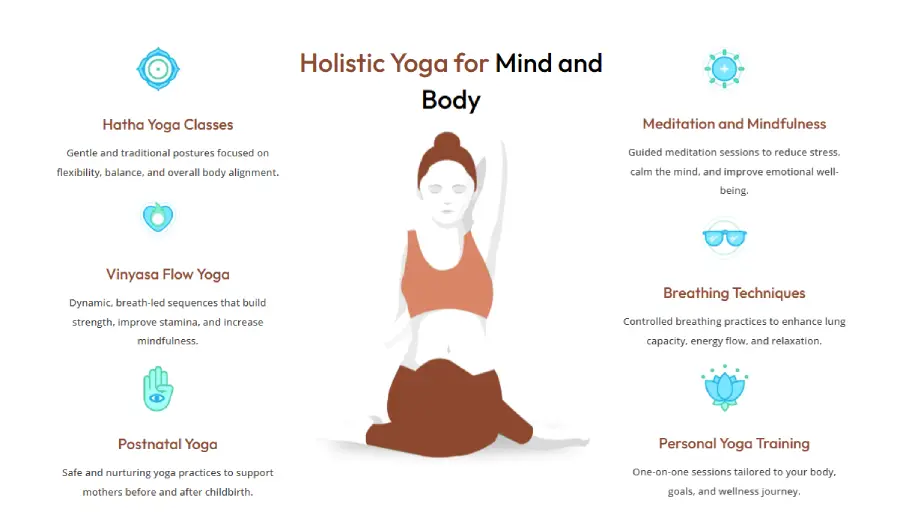 Holistic Yoga for Mind and Body

Hatha Yoga Classes

Gentle and traditional postures focused on flexibility, balance, and overall body alignment.

Vinyasa Flow Yoga

Dynamic, breath-led sequences that build strength, improve stamina, and increase mindfulness.

Postnatal Yoga

Safe and nurturing yoga practices to support mothers before and after childbirth.

Meditation and Mindfulness

Guided meditation sessions to reduce stress, calm the mind, and improve emotional well-being.

Breathing Techniques

Controlled breathing practices to enhance lung capacity, energy flow, and relaxation.

Personal Yoga Training

One-on-one sessions tailored to your body, goals, and wellness journey.